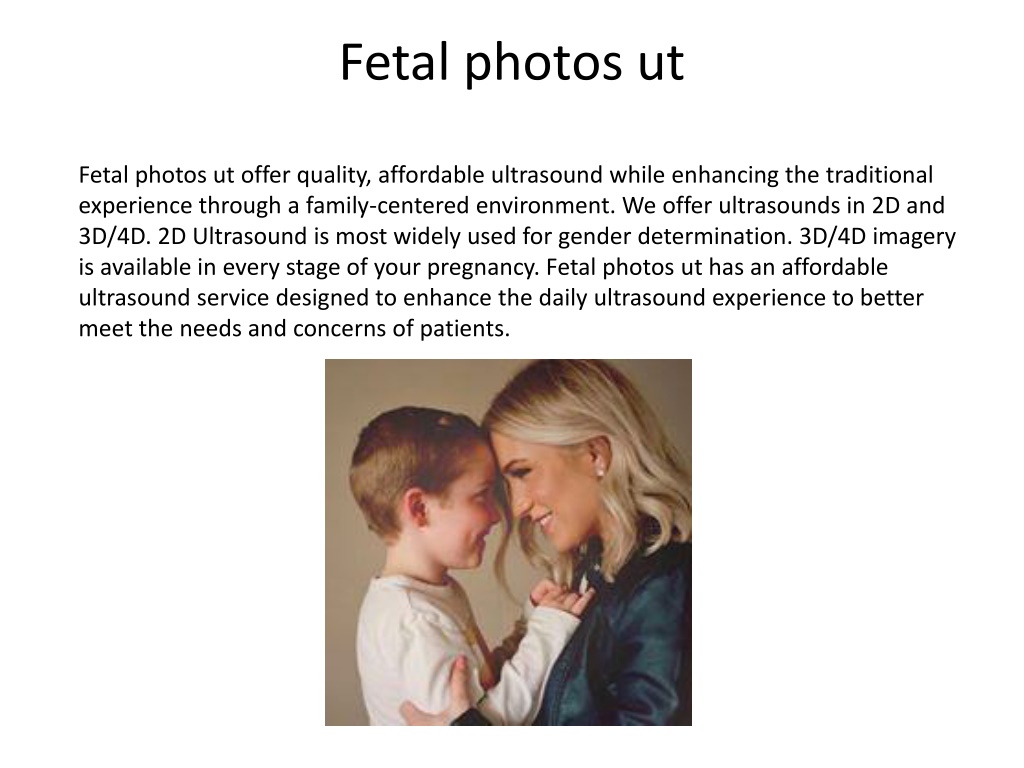 Fetal photos ut

Fetal photos ut offer quality, affordable ultrasound while enhancing the traditional experience through a family-centered environment. We offer ultrasounds in 2D and 3D/4D. 2D Ultrasound is most widely used for gender determination. 3D/4D imagery is available in every stage of your pregnancy. Fetal photos ut has an affordable ultrasound service designed to enhance the daily ultrasound experience to better meet the needs and concerns of patients.